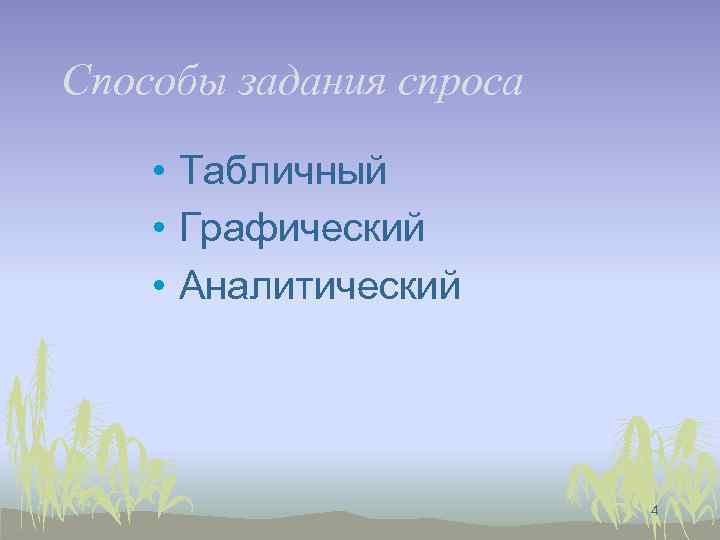 Способы задания спроса

• Табличный
• Графический
• Аналитический

4